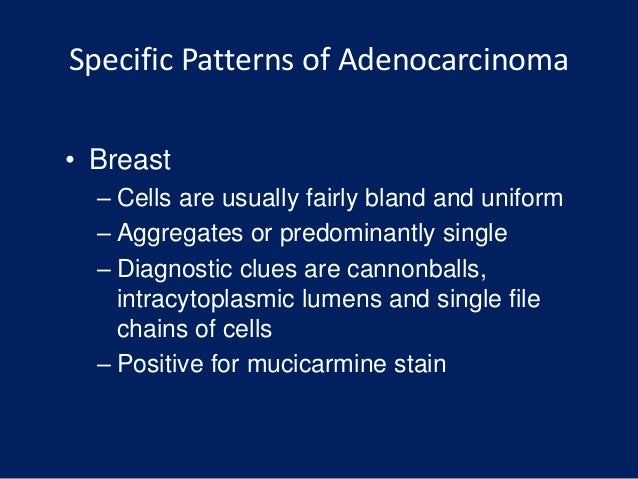 Specific Patterns of Adenocarcinoma

• Breast
– Cells are usually fairly bland and uniform
– Aggregates or predominantly single
– Diagnostic clues are cannonballs, intracytoplasmic lumens and single file chains of cells
– Positive for mucicarmine stain